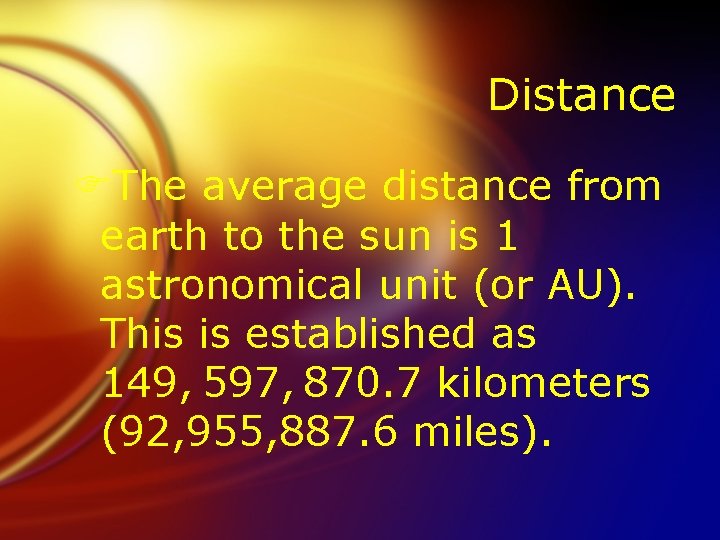 Distance

The average distance from earth to the sun is 1 astronomical unit (or AU). This is established as 149, 597, 870.7 kilometers (92,955,887.6 miles).